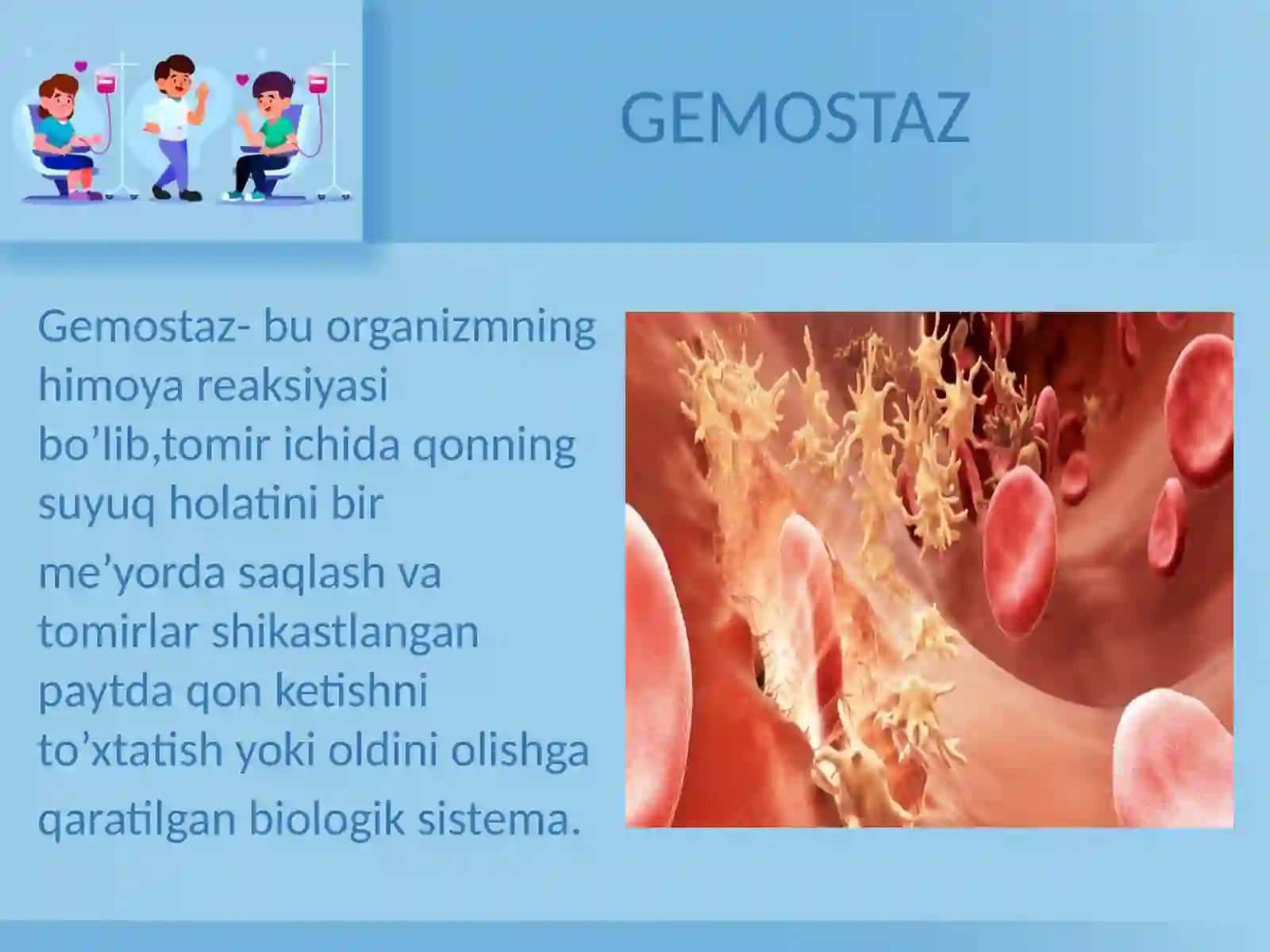 GEMOSTAZ

Gemostaz- bu organizmning himoya reaksiyasi bo’lib,tomir ichida qonning suyuq holatini bir me’yorda saqlash va tomirlar shikastlangan paytda qon ketishni to’xtatish yoki oldini olishga qaratilgan biologik sistema.